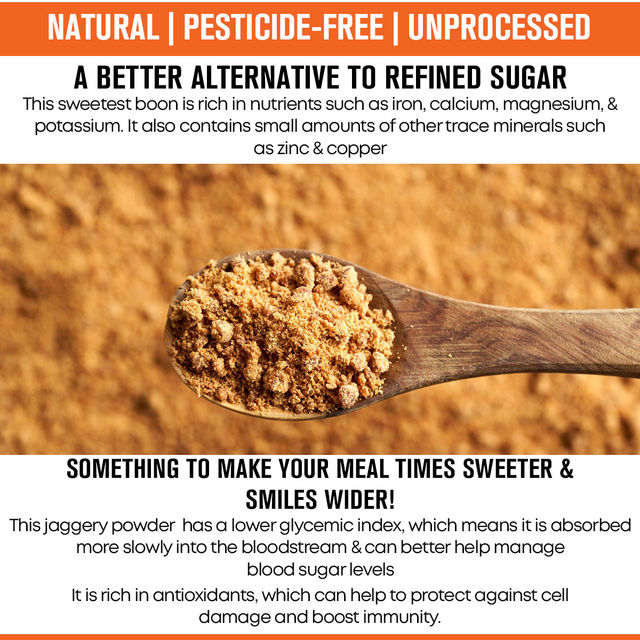 NATURAL | PESTICIDE-FREE | UNPROCESSED

A BETTER ALTERNATIVE TO REFINED SUGAR

This sweetest boon is rich in nutrients such as iron, calcium, magnesium, & potassium. It also contains small amounts of other trace minerals such as zinc & copper

SOMETHING TO MAKE YOUR MEAL TIMES SWEETER & SMILES WIDER!

This jaggery powder has a lower glycemic index, which means it is absorbed more slowly into the bloodstream & can better help manage blood sugar levels

It is rich in antioxidants, which can help to protect against cell damage and boost immunity.